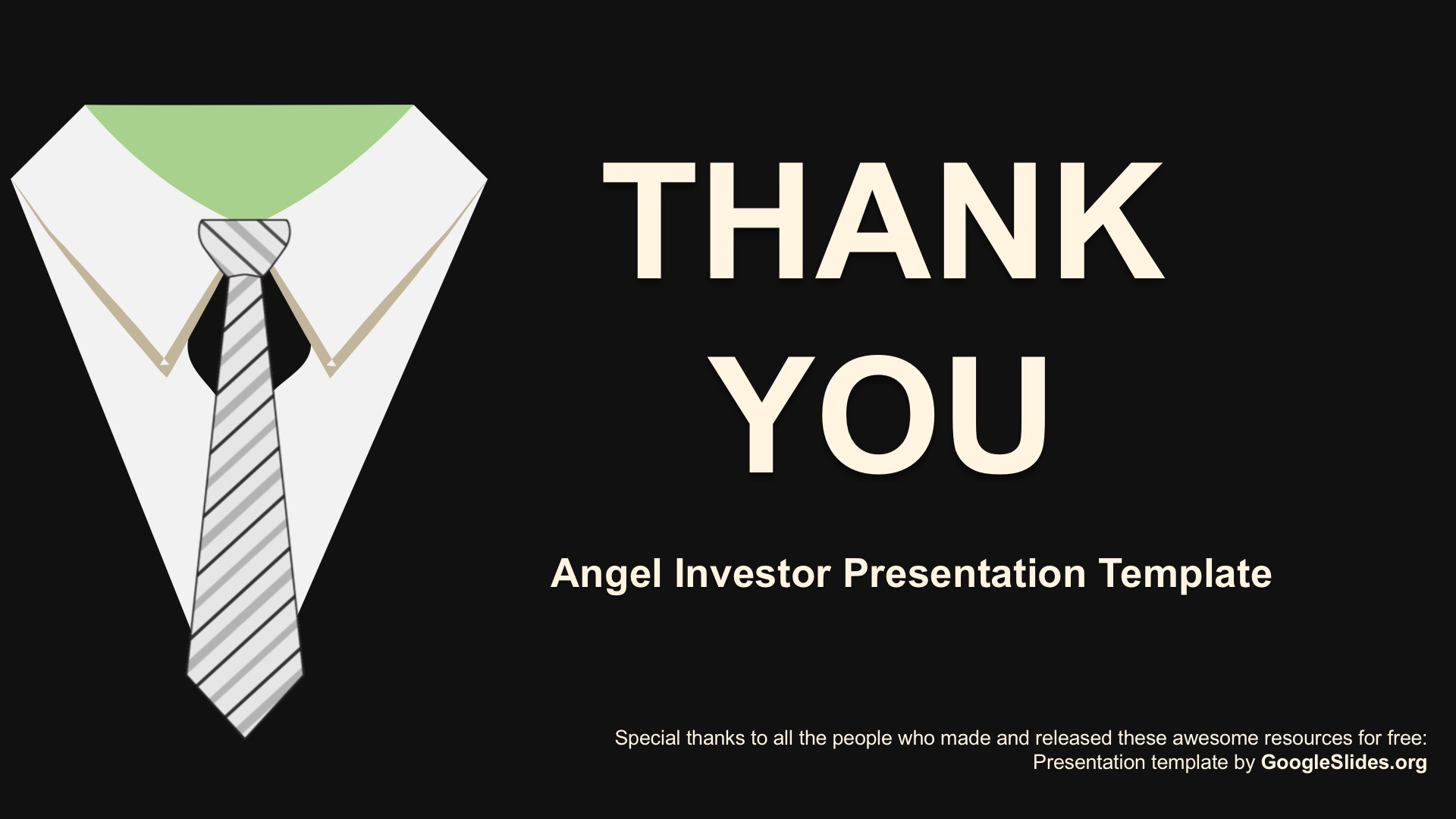 THANK YOU

Angel Investor Presentation Template

Special thanks to all the people who made and released these awesome resources for free:
Presentation template by GoogleSlides.org